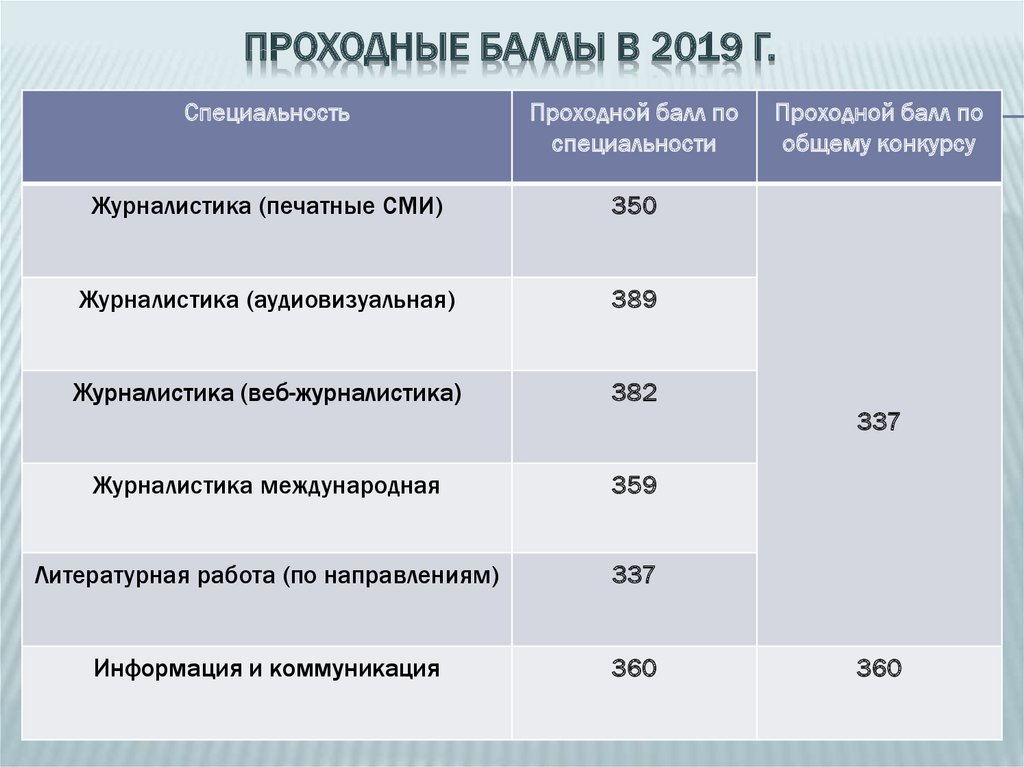 ПРОХОДНЫЕ БАЛЛЫ В 2019 Г.

| Специальность | Проходной балл по специальности | Проходной балл по общему конкурсу |
|---|---|---|
| Журналистика (печатные СМИ) | 350 | 337 |
| Журналистика (аудиовизуальная) | 389 | |
| Журналистика (веб-журналистика) | 382 | |
| Журналистика международная | 359 | |
| Литературная работа (по направлениям) | 337 | |
| Информация и коммуникация | 360 | 360 |